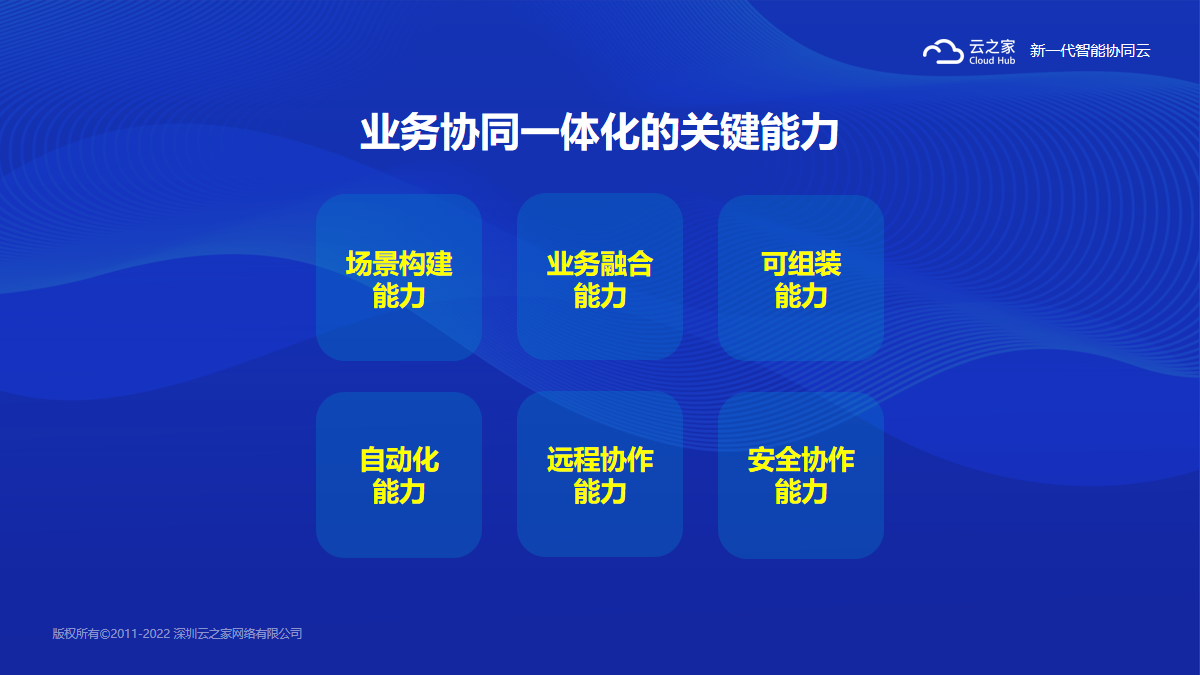 云之家 Cloud Hub 新一代智能协同云

业务协同一体化的关键能力

场景构建能力

业务融合能力

可组装能力

自动化能力

远程协作能力

安全协作能力

版权所有©2011-2022 深圳云之家网络有限公司